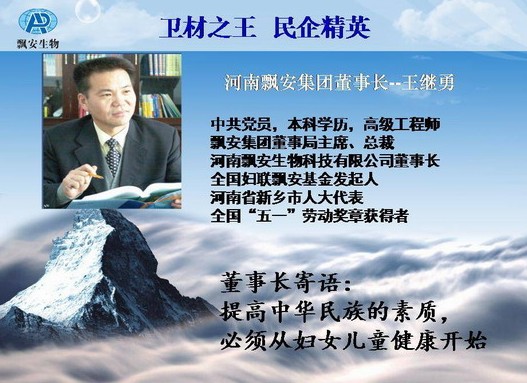 飘安生物

卫材之王 民企精英

河南飘安集团董事长--王继勇

中共党员，本科学历，高级工程师
飘安集团董事局主席、总裁
河南飘安生物科技有限公司董事长
全国妇联飘安基金发起人
河南省新乡市人大代表
全国“五一”劳动奖章获得者

董事长寄语：
提高中华民族的素质，
必须从妇女儿童健康开始